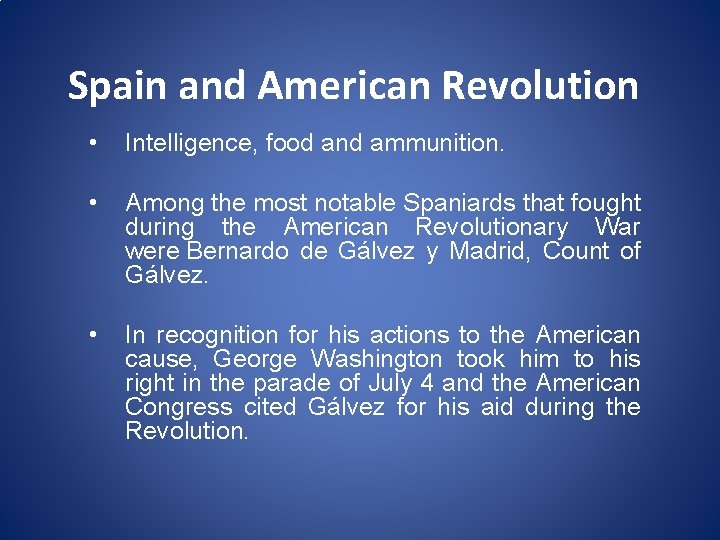 Spain and American Revolution

• Intelligence, food and ammunition.

• Among the most notable Spaniards that fought during the American Revolutionary War were Bernardo de Gálvez y Madrid, Count of Gálvez.

• In recognition for his actions to the American cause, George Washington took him to his right in the parade of July 4 and the American Congress cited Gálvez for his aid during the Revolution.